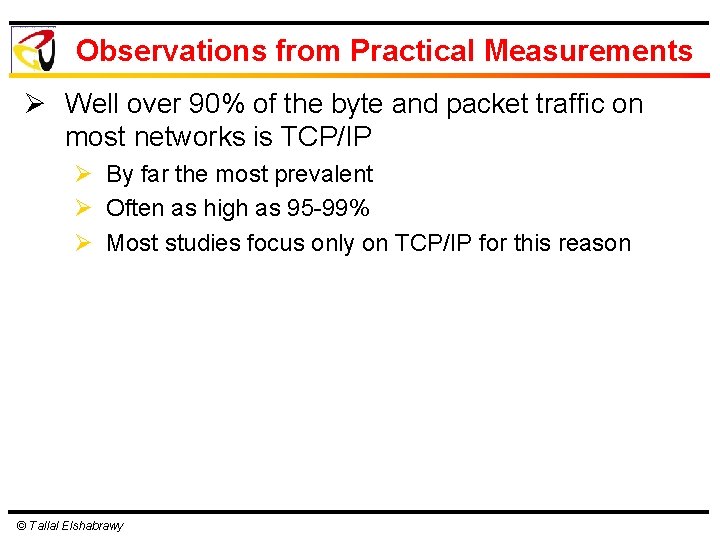 Observations from Practical Measurements

➢ Well over 90% of the byte and packet traffic on most networks is TCP/IP

➢ By far the most prevalent
➢ Often as high as 95-99%
➢ Most studies focus only on TCP/IP for this reason

© Tallal Elshabrawy